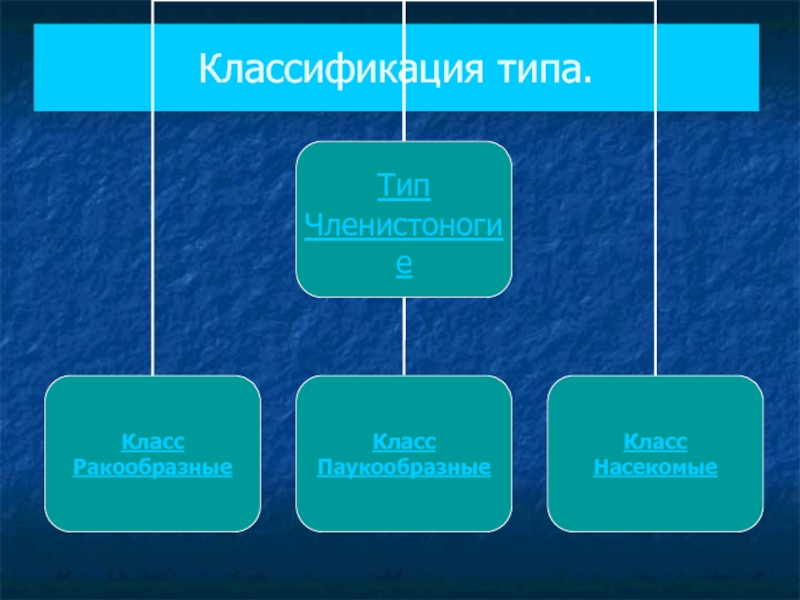 Классификация типа.

Тип Членистоногие

Класс Ракообразные

Класс Паукообразные

Класс Насекомые